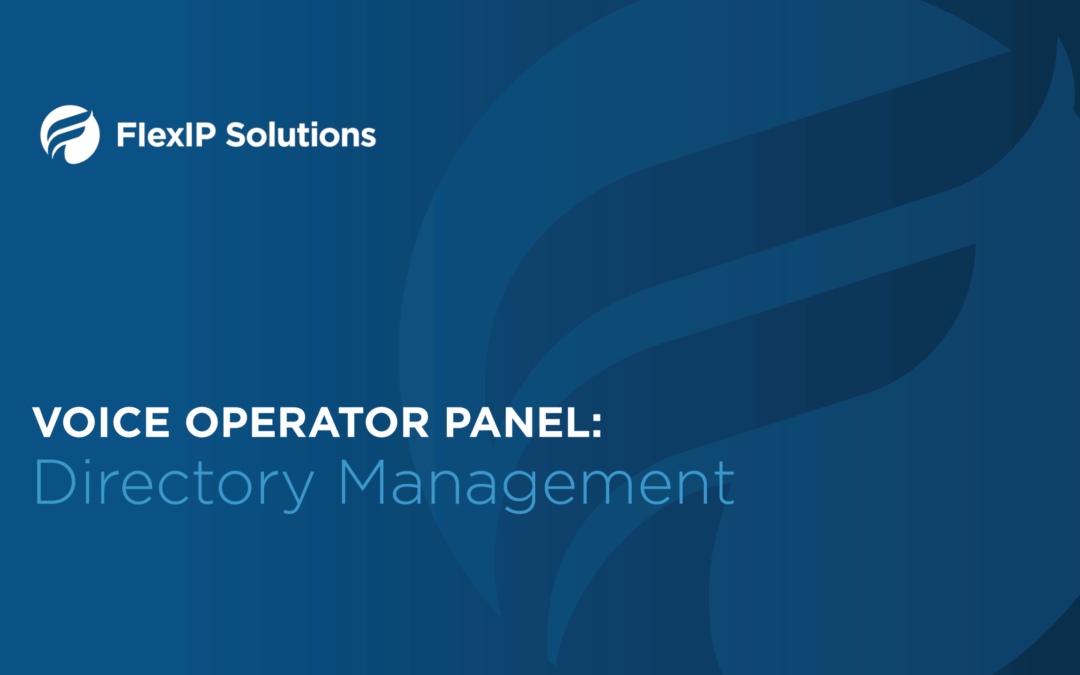 FlexIP Solutions

VOICE OPERATOR PANEL:
Directory Management